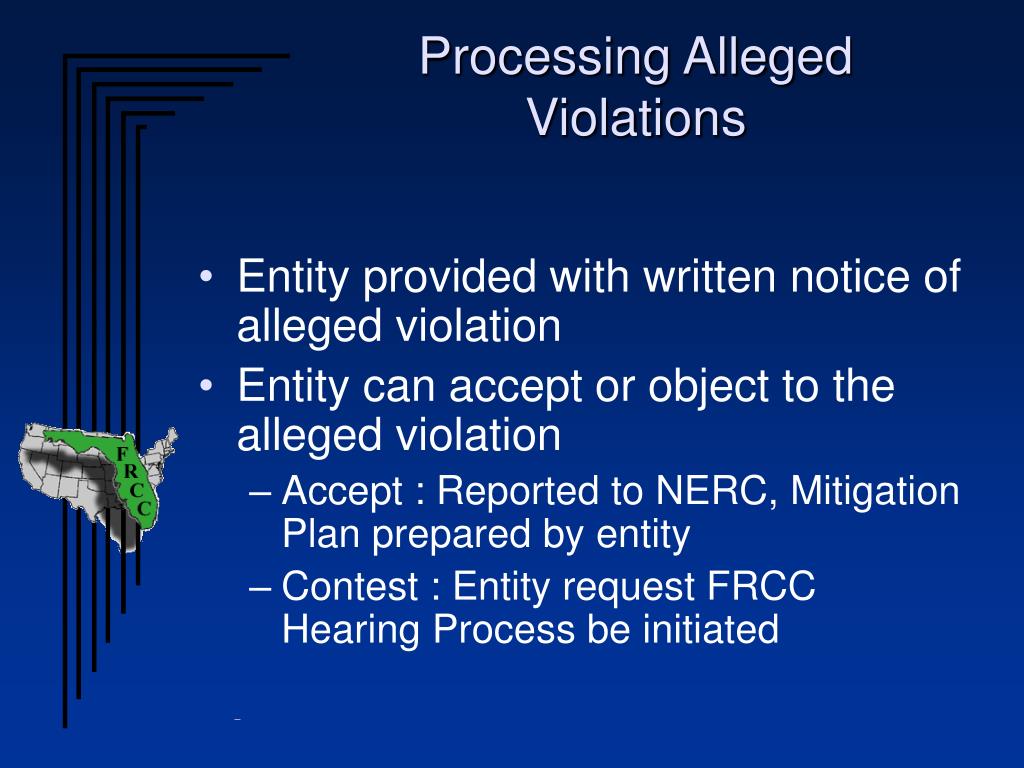 Processing Alleged Violations

• Entity provided with written notice of alleged violation
• Entity can accept or object to the alleged violation
– Accept : Reported to NERC, Mitigation Plan prepared by entity
– Contest : Entity request FRCC Hearing Process be initiated

F
R
C
C